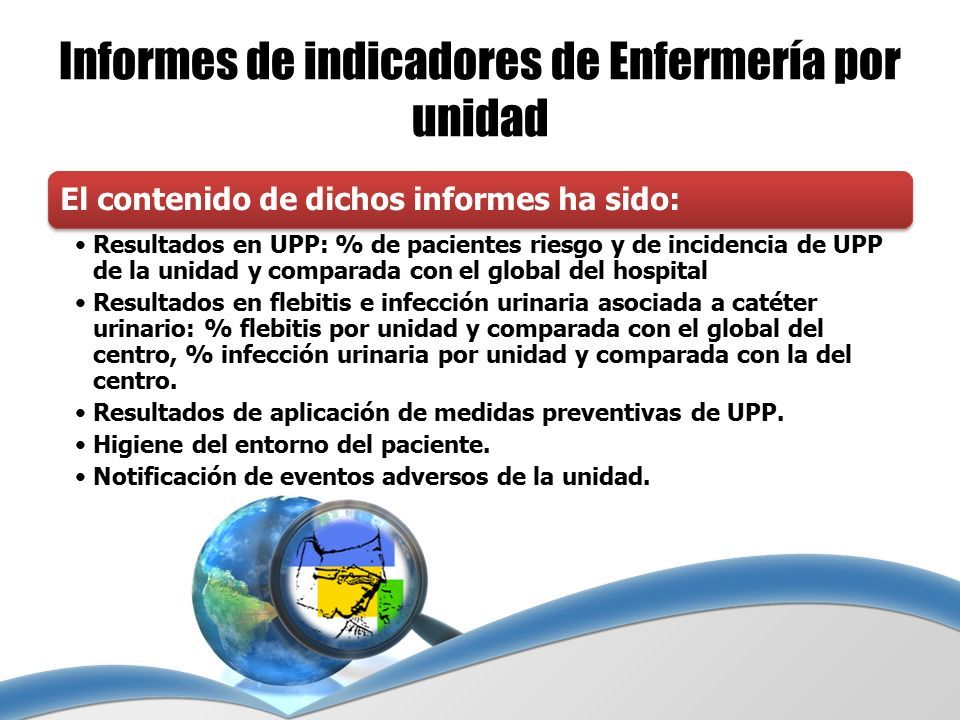 Informes de indicadores de Enfermería por unidad

El contenido de dichos informes ha sido:

• Resultados en UPP: % de pacientes riesgo y de incidencia de UPP de la unidad y comparada con el global del hospital
• Resultados en flebitis e infección urinaria asociada a catéter urinario: % flebitis por unidad y comparada con el global del centro, % infección urinaria por unidad y comparada con la del centro.
• Resultados de aplicación de medidas preventivas de UPP.
• Higiene del entorno del paciente.
• Notificación de eventos adversos de la unidad.